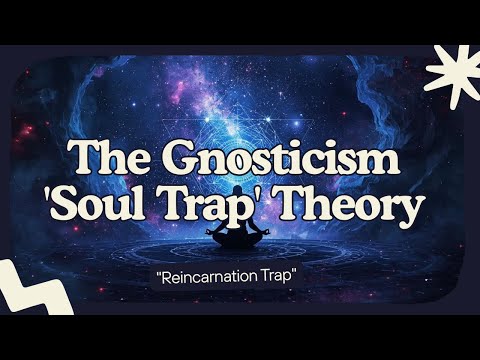 The Gnosticism 'Soul Trap' Theory

"Reincarnation Trap"